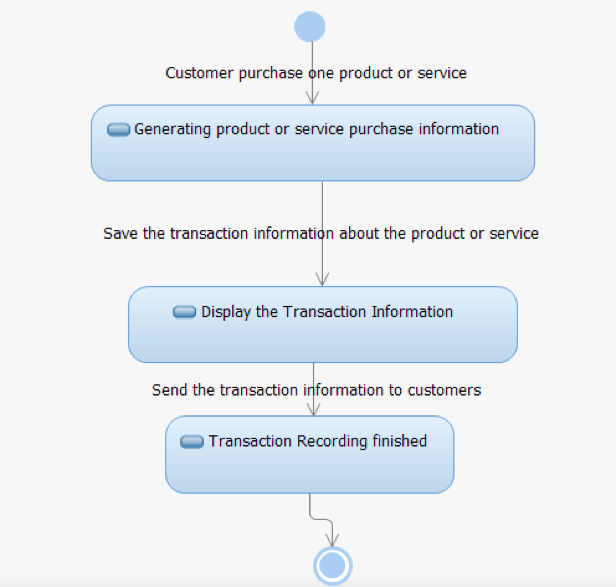 Customer purchase one product or service

Generating product or service purchase information

Save the transaction information about the product or service

Display the Transaction Information

Send the transaction information to customers

Transaction Recording finished